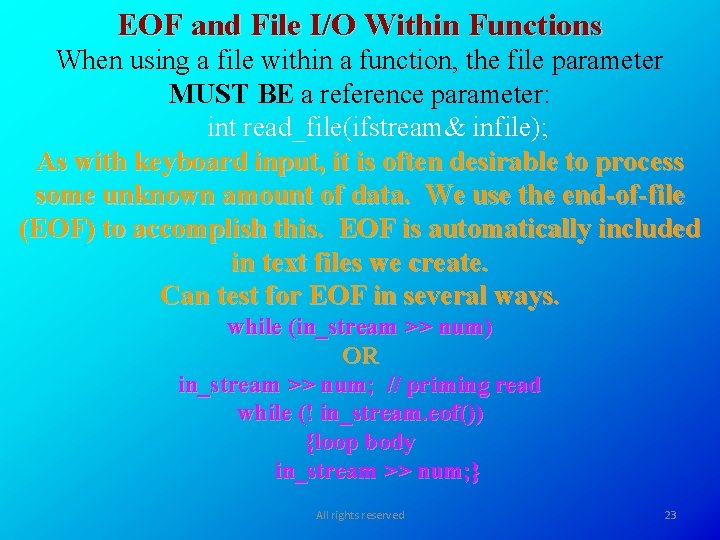 EOF and File I/O Within Functions

When using a file within a function, the file parameter MUST BE a reference parameter:

int read_file(ifstream& infile);

As with keyboard input, it is often desirable to process some unknown amount of data. We use the end-of-file (EOF) to accomplish this. EOF is automatically included in text files we create.

Can test for EOF in several ways.

while (in_stream >> num)

OR

in_stream >> num; // priming read

while (! in_stream.eof())

{loop body

in_stream >> num;}

All rights reserved

23